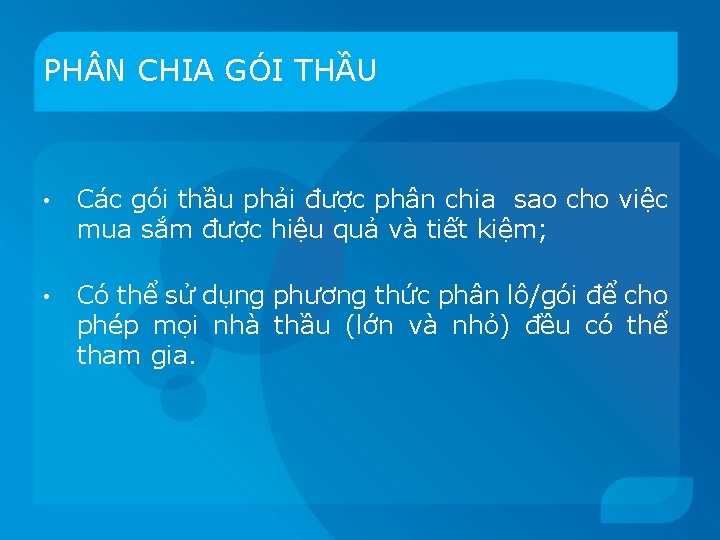 PHÂN CHIA GÓI THẦU

• Các gói thầu phải được phân chia sao cho việc mua sắm được hiệu quả và tiết kiệm;

• Có thể sử dụng phương thức phân lô/gói để cho phép mọi nhà thầu (lớn và nhỏ) đều có thể tham gia.